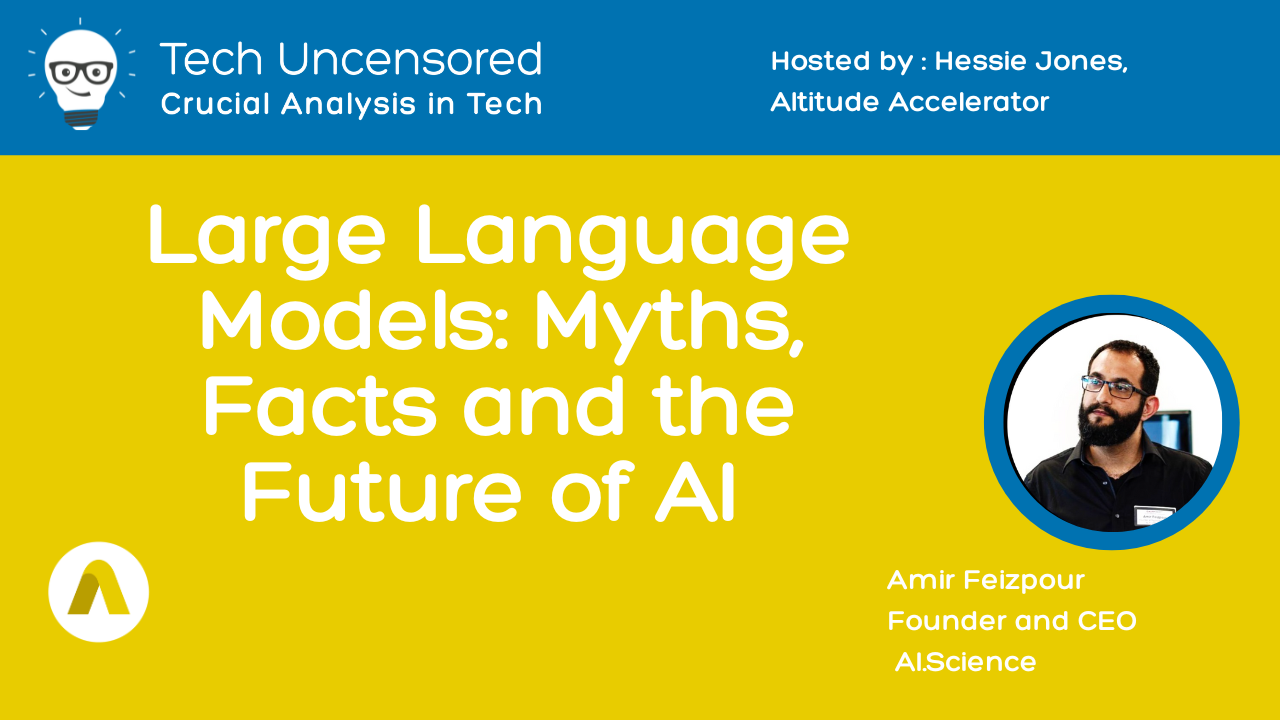 Tech Uncensored
Crucial Analysis in Tech

Hosted by : Hessie Jones, Altitude Accelerator

Large Language Models: Myths, Facts and the Future of AI

Amir Feizpour
Founder and CEO
AI.Science